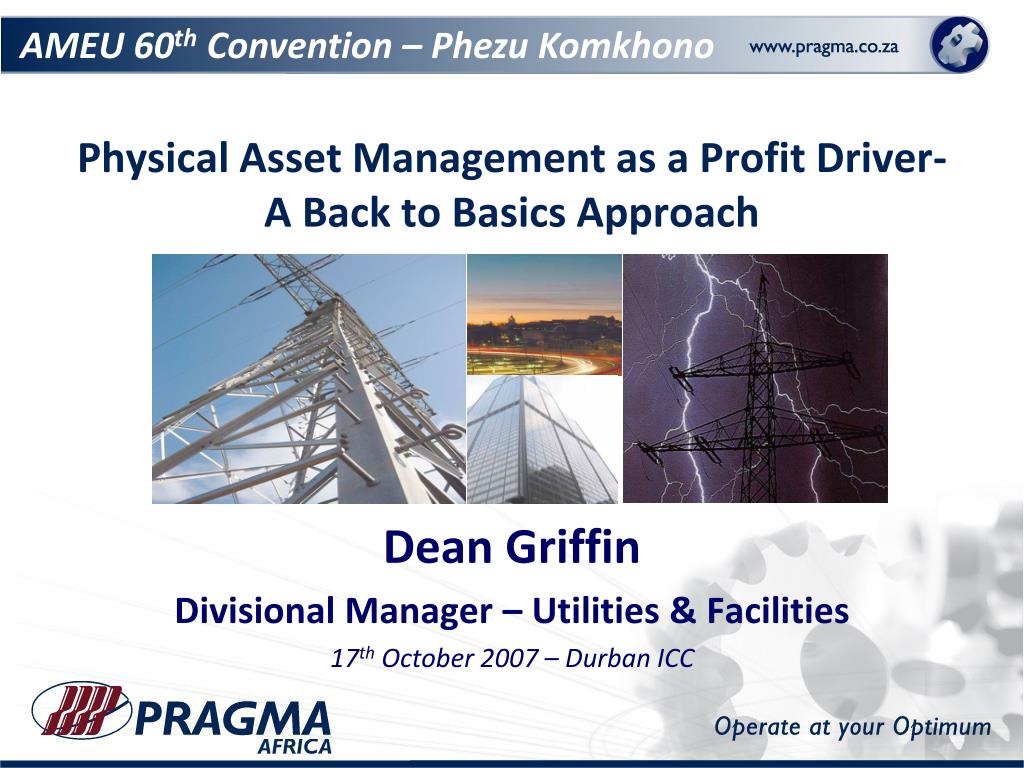 AMEU 60$^{th}$ Convention – Phezu Komkhono www.pragma.co.za

Physical Asset Management as a Profit Driver- A Back to Basics Approach

Dean Griffin

Divisional Manager – Utilities & Facilities

17$^{th}$ October 2007 – Durban ICC

PRAGMA AFRICA

Operate at your Optimum